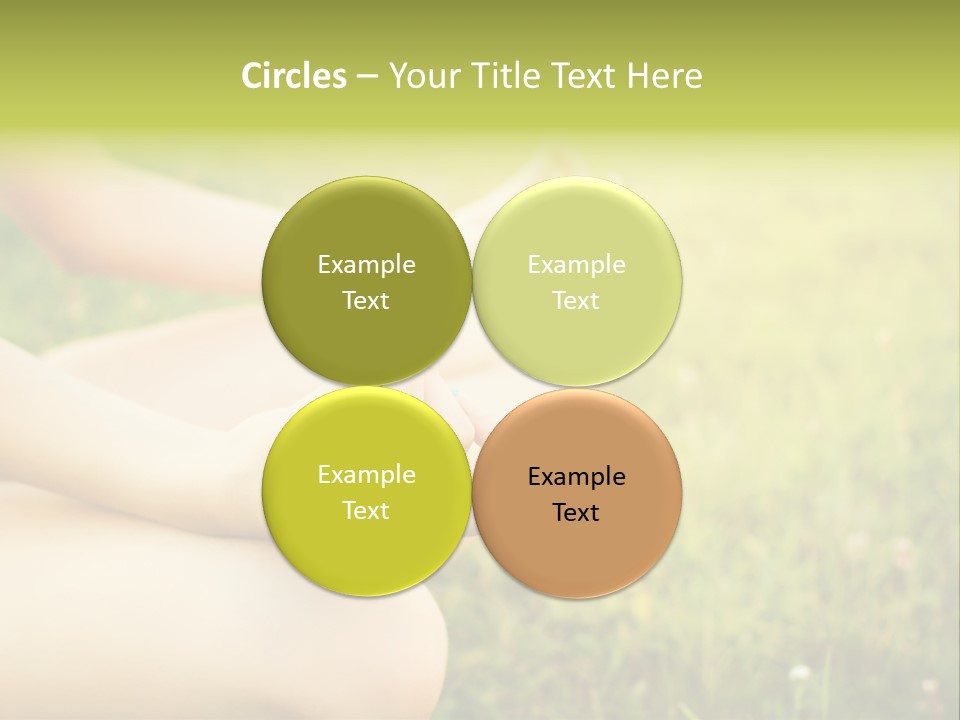 Circles – Your Title Text Here

Example Text

Example Text

Example Text

Example Text